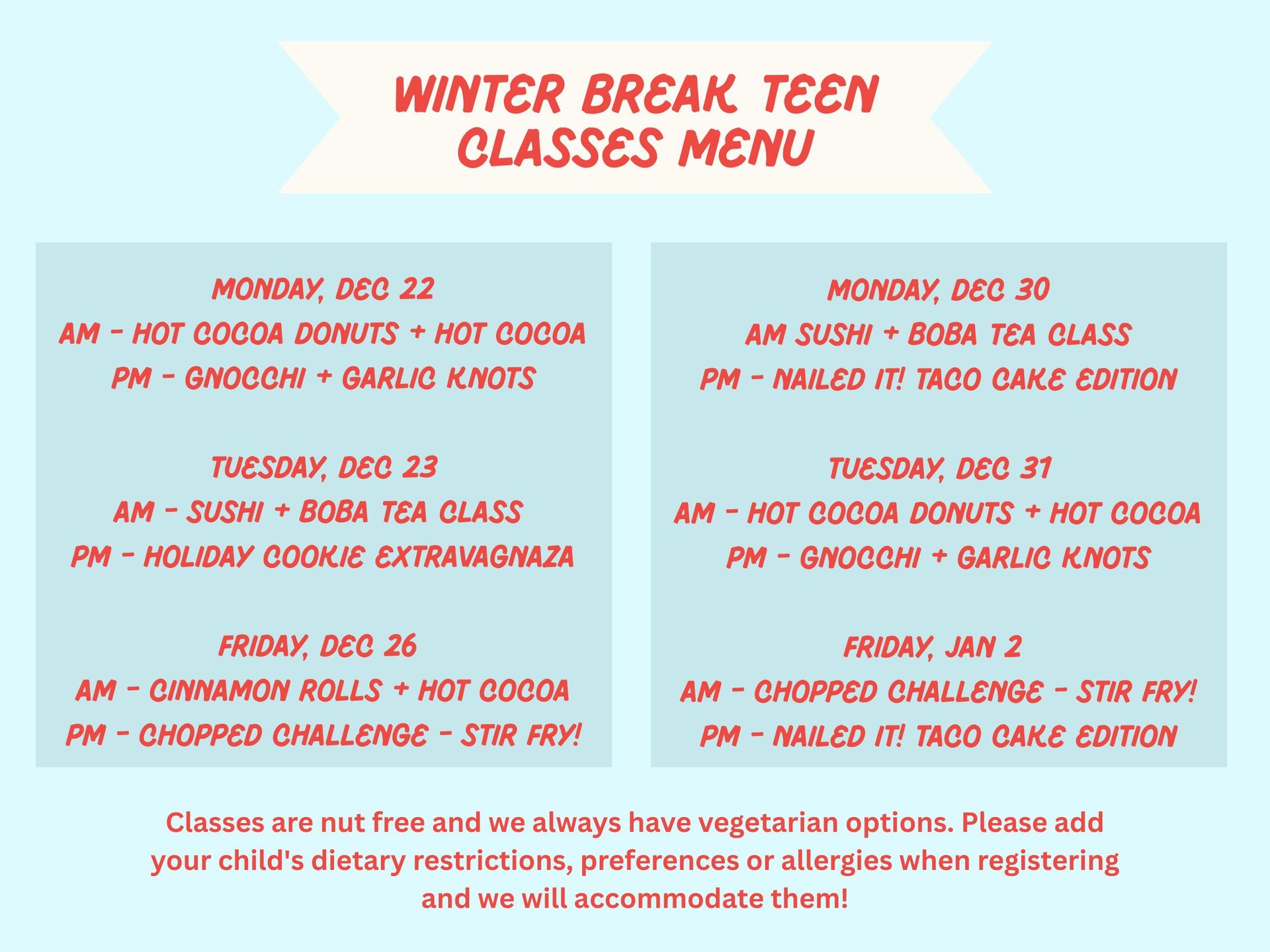 WINTER BREAK TEEN CLASSES MENU

MONDAY, DEC 22
AM - HOT COCOA DONUTS + HOT COCOA
PM - GNOCCHI + GARLIC KNOTS

TUESDAY, DEC 23
AM - SUSHI + BOBA TEA CLASS
PM - HOLIDAY COOKIE EXTRAVAGNAZA

FRIDAY, DEC 26
AM - CINNAMON ROLLS + HOT COCOA
PM - CHOPPED CHALLENGE - STIR FRY!

MONDAY, DEC 30
AM SUSHI + BOBA TEA CLASS
PM - NAILED IT! TACO CAKE EDITION

TUESDAY, DEC 31
AM - HOT COCOA DONUTS + HOT COCOA
PM - GNOCCHI + GARLIC KNOTS

FRIDAY, JAN 2
AM - CHOPPED CHALLENGE - STIR FRY!
PM - NAILED IT! TACO CAKE EDITION

Classes are nut free and we always have vegetarian options. Please add your child's dietary restrictions, preferences or allergies when registering and we will accommodate them!